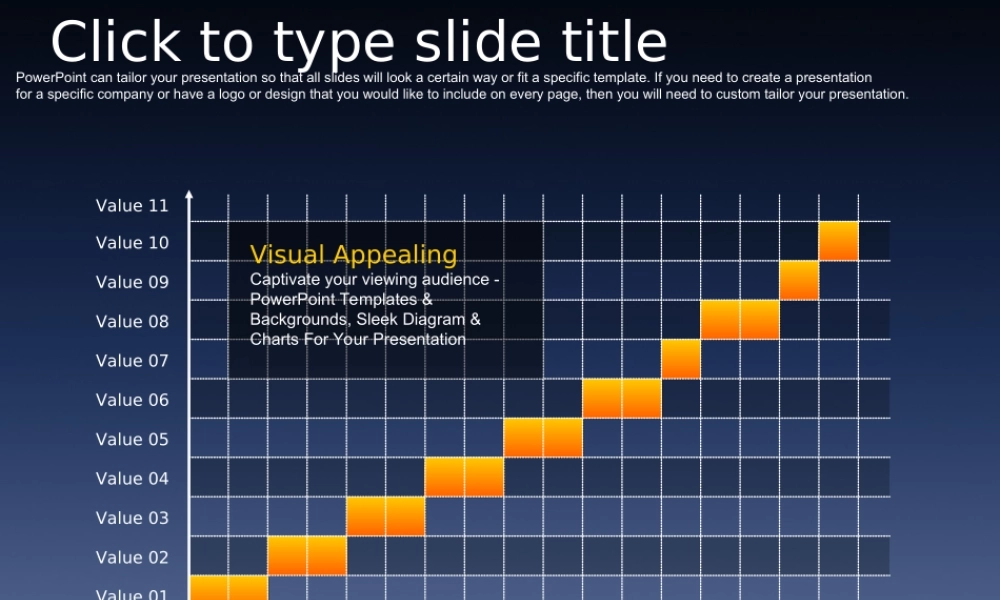 Click to type slide title

PowerPoint can tailor your presentation so that all slides will look a certain way or fit a specific template. If you need to create a presentation for a specific company or have a logo or design that you would like to include on every page, then you will need to custom tailor your presentation.

Value 11
Value 10
Value 09
Value 08
Value 07
Value 06
Value 05
Value 04
Value 03
Value 02
Value 01

Visual Appealing
Captivate your viewing audience - PowerPoint Templates & Backgrounds, Sleek Diagram & Charts For Your Presentation